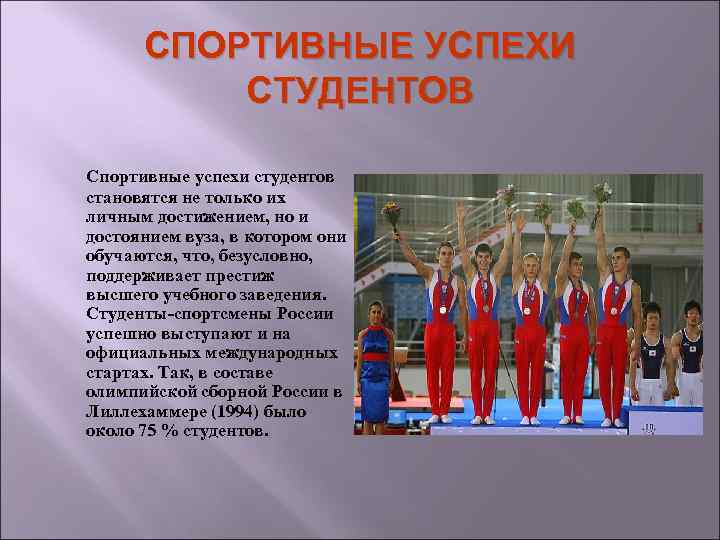 СПОРТИВНЫЕ УСПЕХИ СТУДЕНТОВ

Спортивные успехи студентов становятся не только их личным достижением, но и достоянием вуза, в котором они обучаются, что, безусловно, поддерживает престиж высшего учебного заведения. Студенты-спортсмены России успешно выступают и на официальных международных стартах. Так, в составе олимпийской сборной России в Лиллехаммере (1994) было около 75 % студентов.